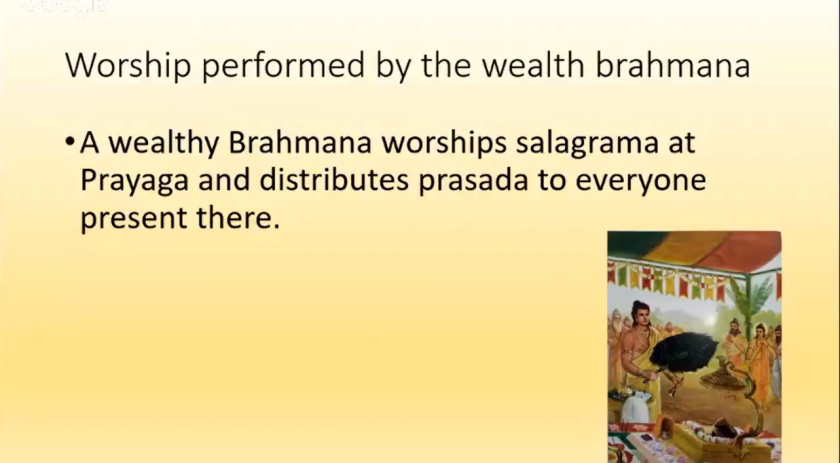 Worship performed by the wealth brahmana

• A wealthy Brahmana worships salagrama at Prayaga and distributes prasada to everyone present there.